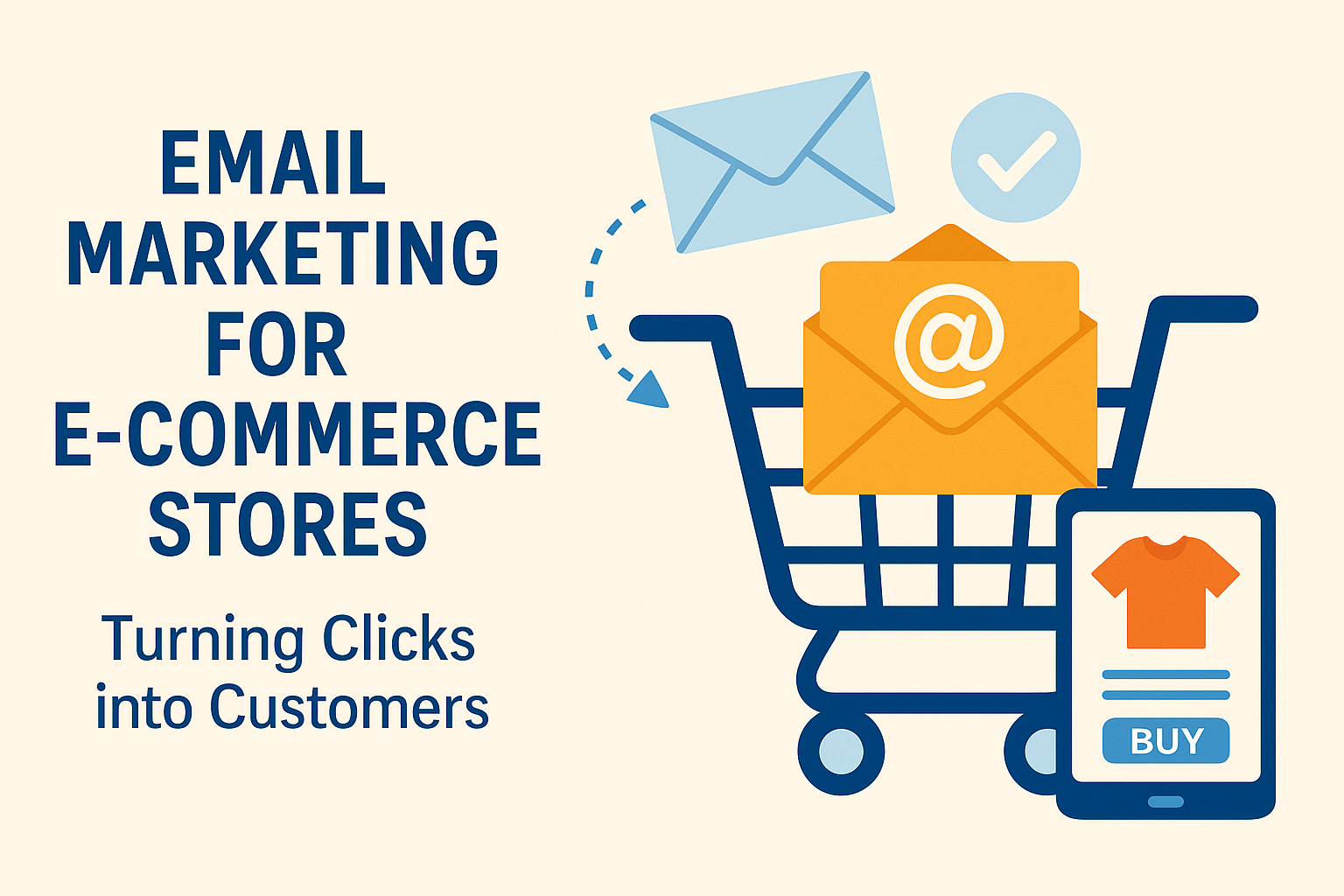 EMAIL MARKETING FOR E-COMMERCE STORES

Turning Clicks into Customers

@

BUY